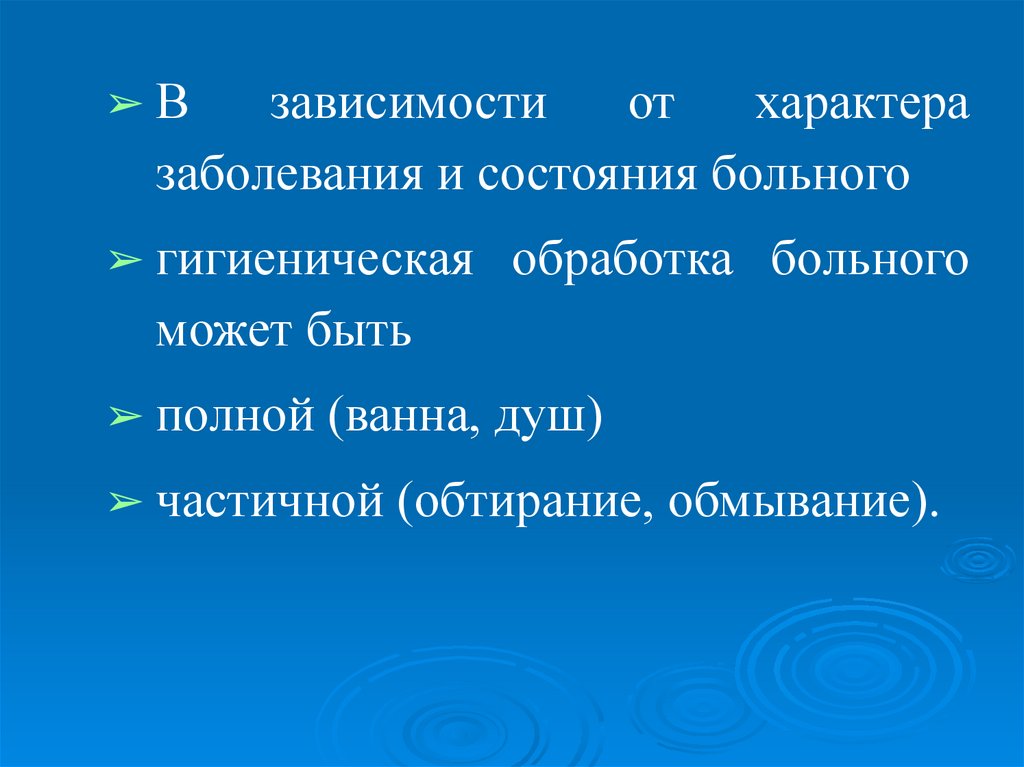 ➢ В зависимости от характера заболевания и состояния больного

➢ гигиеническая обработка больного может быть

➢ полной (ванна, душ)

➢ частичной (обтирание, обмывание).